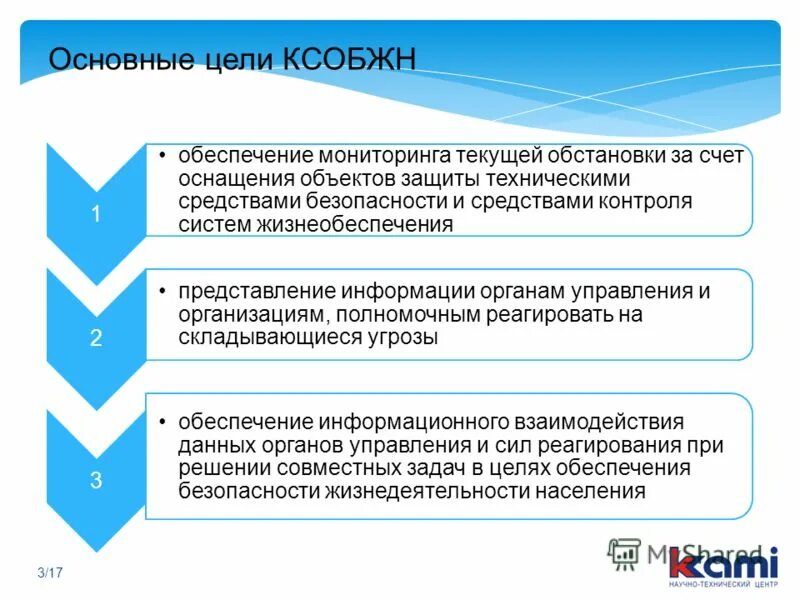 Основные цели КСОБЖН

1

• обеспечение мониторинга текущей обстановки за счет оснащения объектов защиты техническими средствами безопасности и средствами контроля систем жизнеобеспечения

2

• представление информации органам управления и организациям, полномочным реагировать на складывающиеся угрозы

3

• обеспечение информационного взаимодействия данных органов управления и сил реагирования при решении совместных задач в целях обеспечения безопасности жизнедеятельности населения

3/17

MyShared

kami

НАУЧНО-ТЕХНИЧЕСКИЙ ЦЕНТР